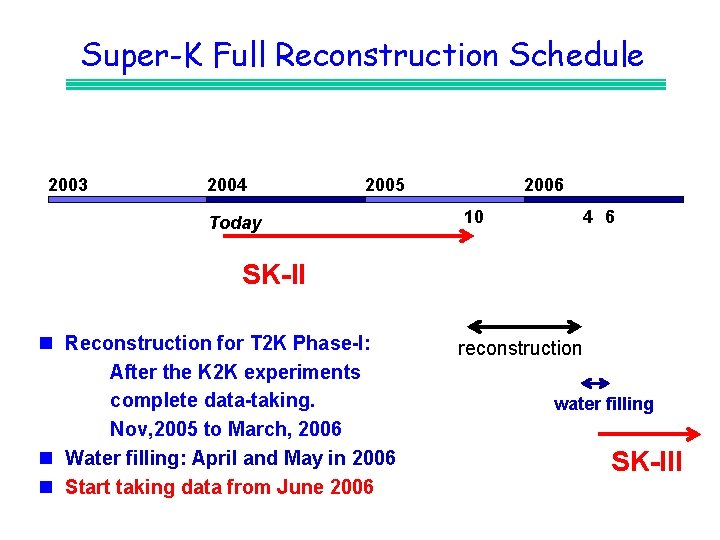 Super-K Full Reconstruction Schedule

2003 2004 2005 2006

Today

10

4 6

SK-II

reconstruction

water filling

SK-III

■ Reconstruction for T2K Phase-I:
After the K2K experiments complete data-taking.
Nov,2005 to March, 2006

■ Water filling: April and May in 2006

■ Start taking data from June 2006